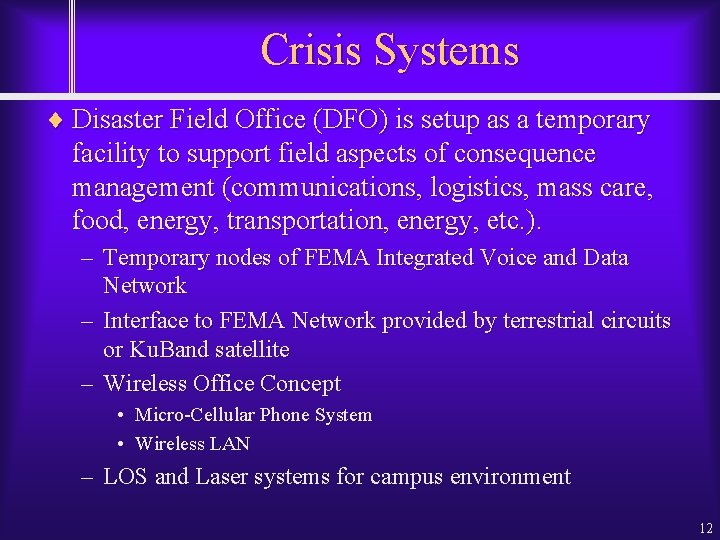 Crisis Systems

♦ Disaster Field Office (DFO) is setup as a temporary facility to support field aspects of consequence management (communications, logistics, mass care, food, energy, transportation, energy, etc.).

– Temporary nodes of FEMA Integrated Voice and Data Network

– Interface to FEMA Network provided by terrestrial circuits or KuBand satellite

– Wireless Office Concept

• Micro-Cellular Phone System

• Wireless LAN

– LOS and Laser systems for campus environment

12